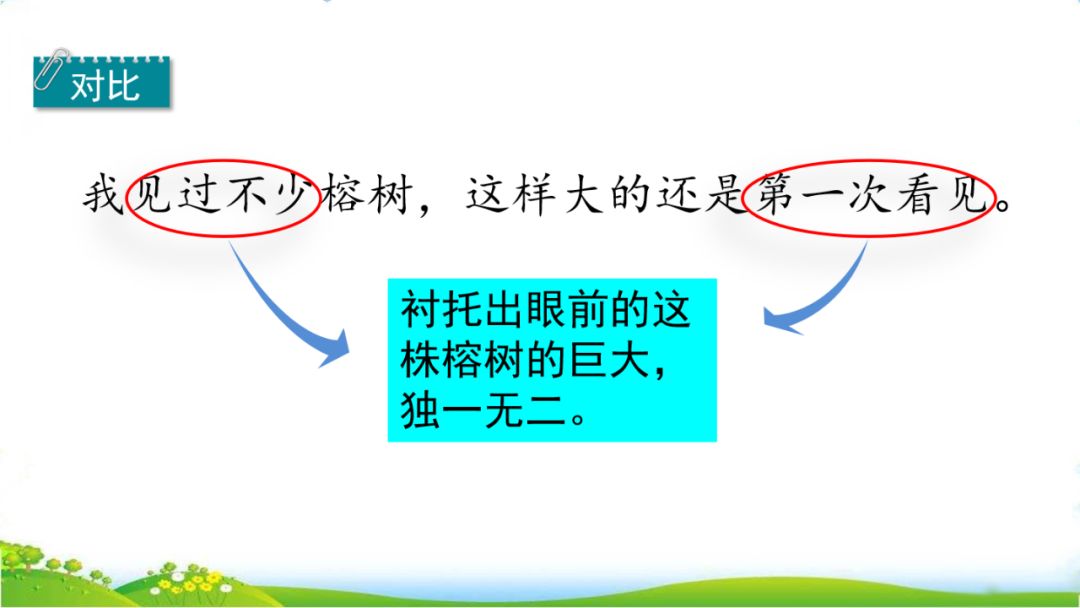 对比

我见过不少榕树，这样大的还是第一次看见。

衬托出眼前的这株榕树的巨大，独一无二。